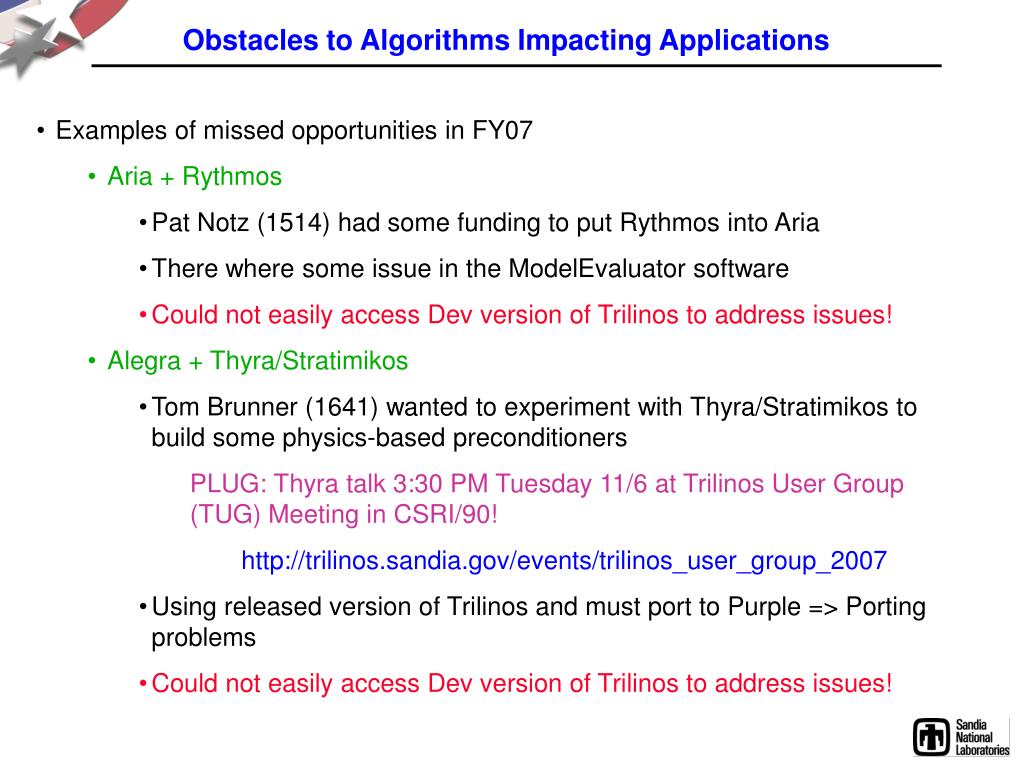 Obstacles to Algorithms Impacting Applications

• Examples of missed opportunities in FY07

• Aria + Rythmos

• Pat Notz (1514) had some funding to put Rythmos into Aria

• There where some issue in the ModelEvaluator software

• Could not easily access Dev version of Trilinos to address issues!

• Alegra + Thyra/Stratimikos

• Tom Brunner (1641) wanted to experiment with Thyra/Stratimikos to build some physics-based preconditioners

PLUG: Thyra talk 3:30 PM Tuesday 11/6 at Trilinos User Group (TUG) Meeting in CSRI/90!

http://trilinos.sandia.gov/events/trilinos_user_group_2007

• Using released version of Trilinos and must port to Purple => Porting problems

• Could not easily access Dev version of Trilinos to address issues!

Sandia National Laboratories